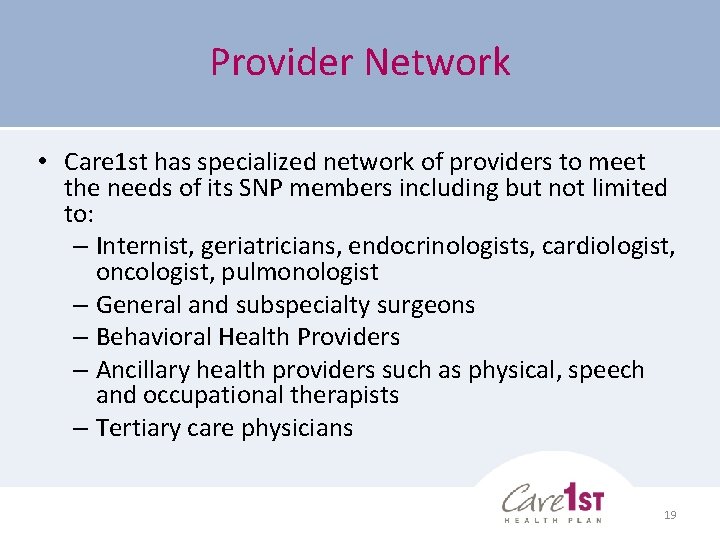 Provider Network

• Care1st has specialized network of providers to meet the needs of its SNP members including but not limited to:
– Internist, geriatricians, endocrinologists, cardiologist, oncologist, pulmonologist
– General and subspecialty surgeons
– Behavioral Health Providers
– Ancillary health providers such as physical, speech and occupational therapists
– Tertiary care physicians

Care1ST
HEALTH PLAN

19